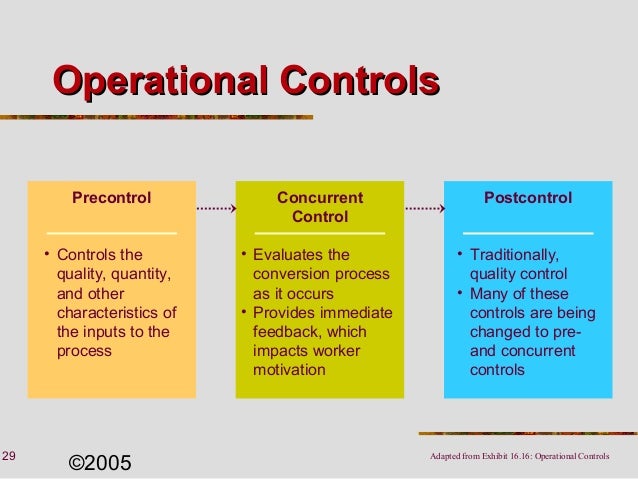 Operational Controls

Precontrol

• Controls the quality, quantity, and other characteristics of the inputs to the process

Concurrent Control

• Evaluates the conversion process as it occurs
• Provides immediate feedback, which impacts worker motivation

Postcontrol

• Traditionally, quality control
• Many of these controls are being changed to pre- and concurrent controls

29

©2005

Adapted from Exhibit 16.16: Operational Controls